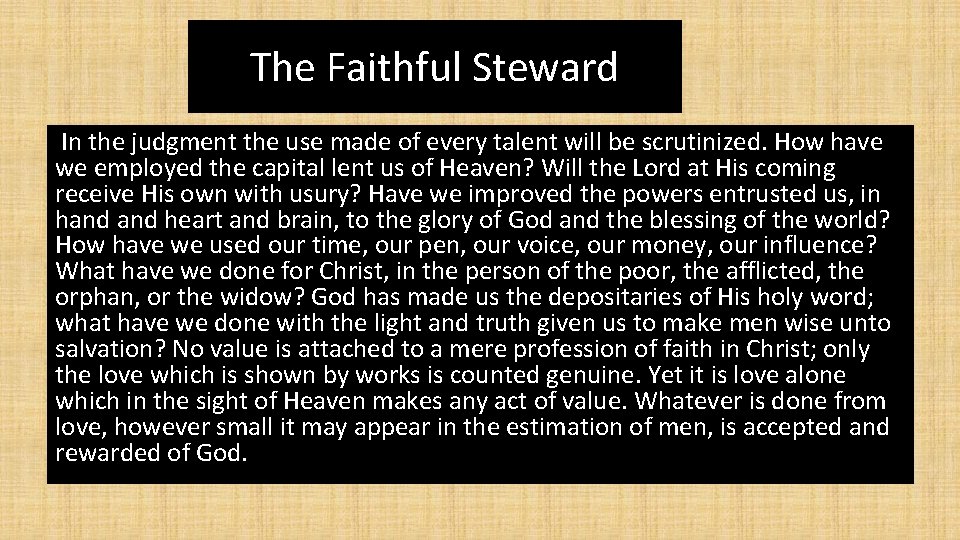 The Faithful Steward

In the judgment the use made of every talent will be scrutinized. How have we employed the capital lent us of Heaven? Will the Lord at His coming receive His own with usury? Have we improved the powers entrusted us, in hand and heart and brain, to the glory of God and the blessing of the world? How have we used our time, our pen, our voice, our money, our influence? What have we done for Christ, in the person of the poor, the afflicted, the orphan, or the widow? God has made us the depositaries of His holy word; what have we done with the light and truth given us to make men wise unto salvation? No value is attached to a mere profession of faith in Christ; only the love which is shown by works is counted genuine. Yet it is love alone which in the sight of Heaven makes any act of value. Whatever is done from love, however small it may appear in the estimation of men, is accepted and rewarded of God.